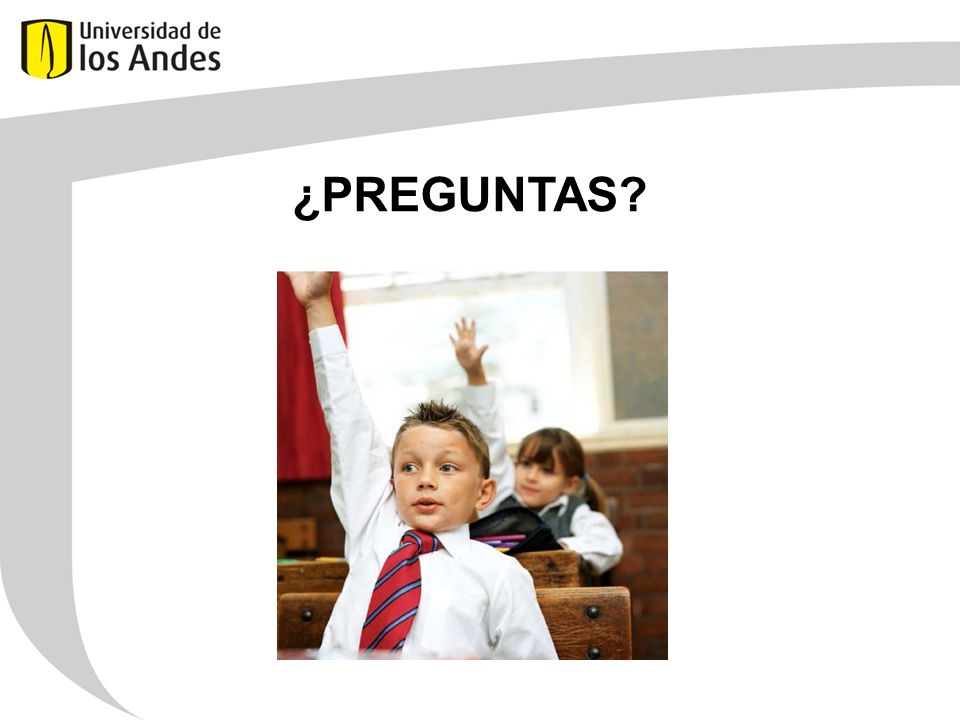 Universidad de
los Andes

¿PREGUNTAS?